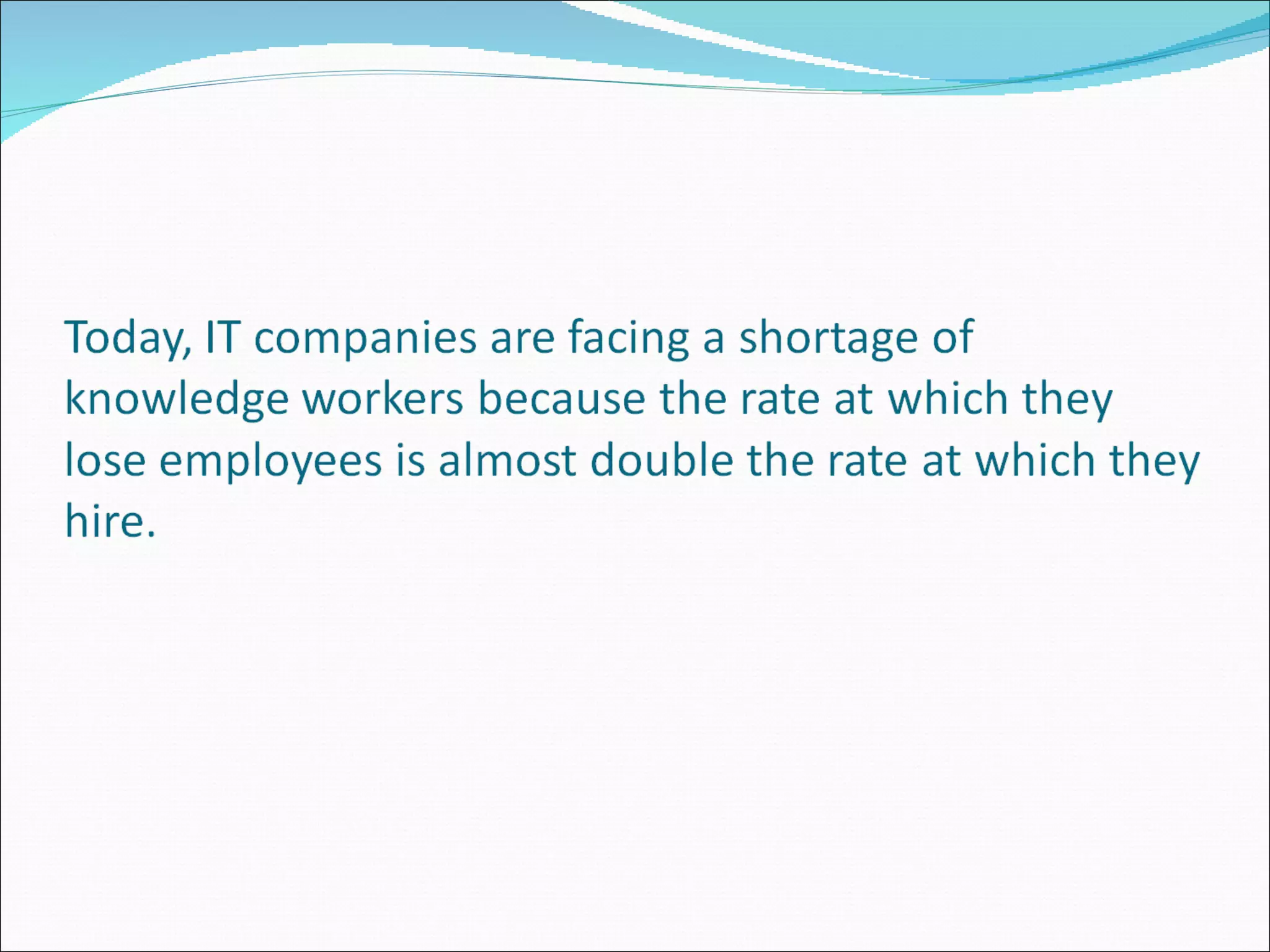 Today, IT companies are facing a shortage of knowledge workers because the rate at which they lose employees is almost double the rate at which they hire.